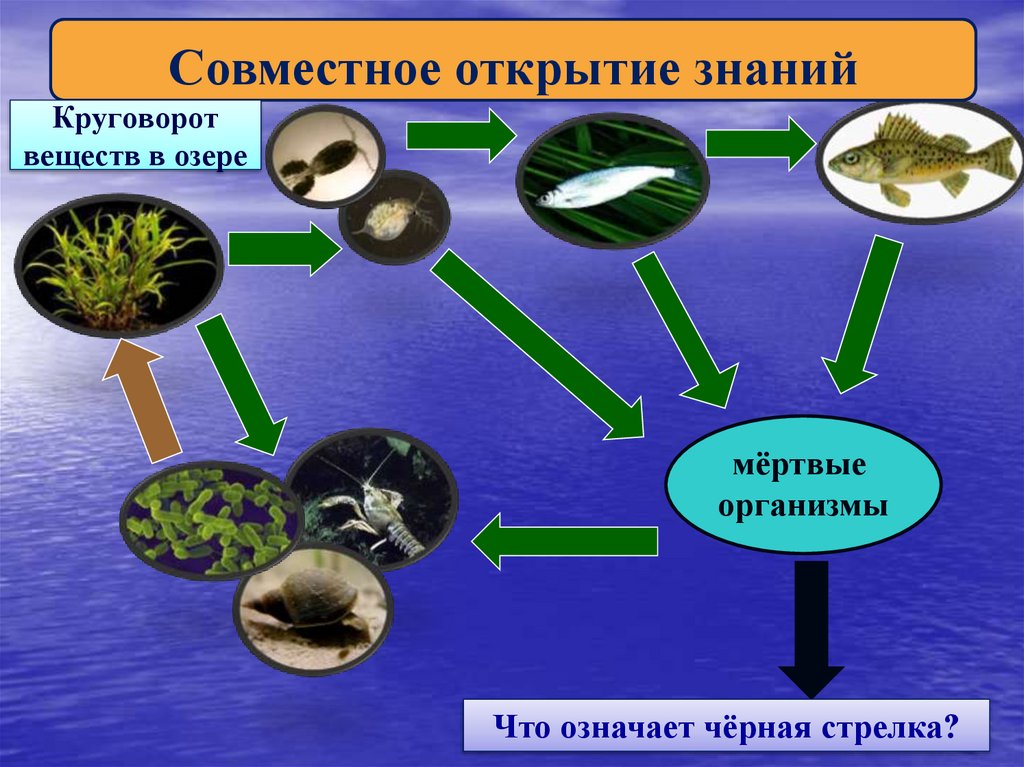 Совместное открытие знаний

Круговорот веществ в озере

мёртвые организмы

Что означает чёрная стрелка?